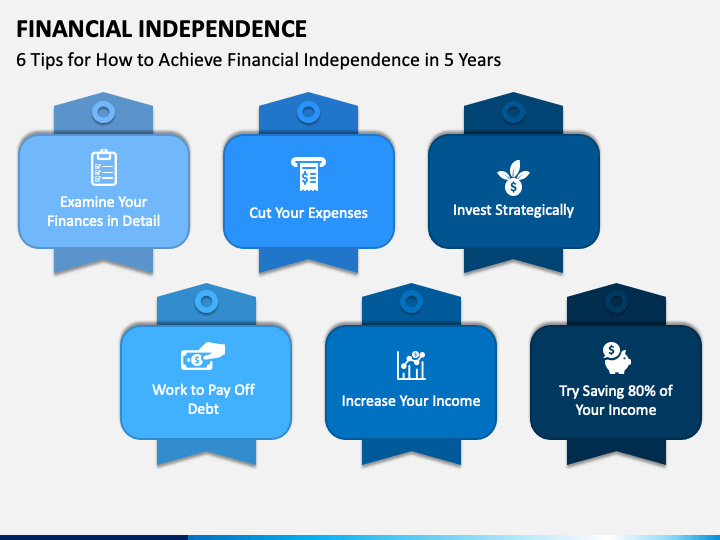 FINANCIAL INDEPENDENCE

6 Tips for How to Achieve Financial Independence in 5 Years

Examine Your Finances in Detail

Cut Your Expenses

Invest Strategically

Work to Pay Off Debt

Increase Your Income

Try Saving 80% of Your Income